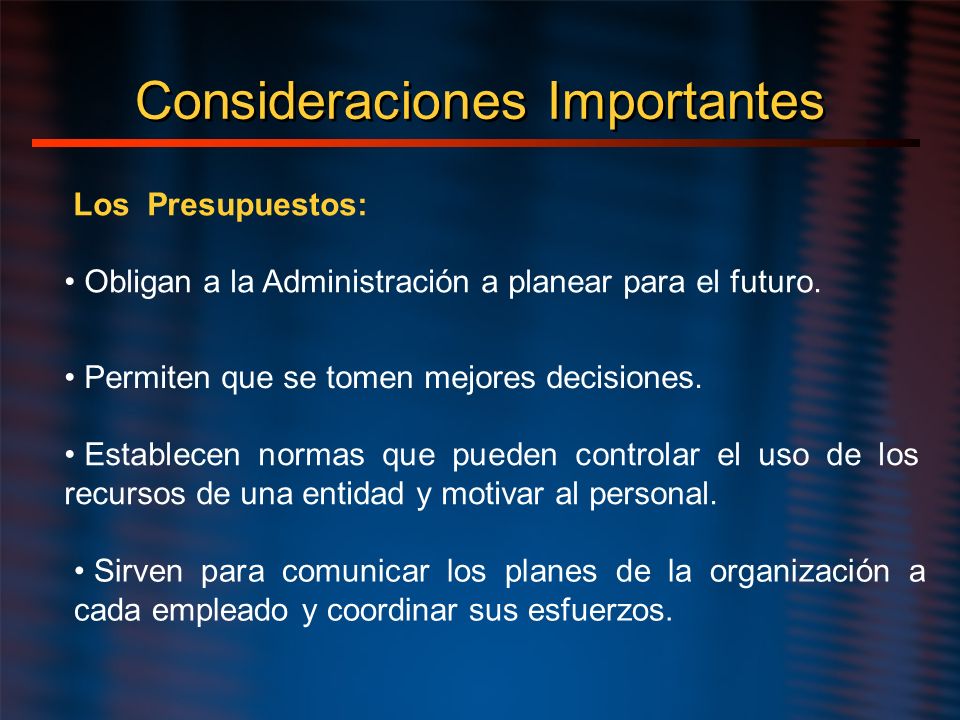 Consideraciones Importantes

Los Presupuestos:

• Obligan a la Administración a planear para el futuro.

• Permiten que se tomen mejores decisiones.

• Establecen normas que pueden controlar el uso de los recursos de una entidad y motivar al personal.

• Sirven para comunicar los planes de la organización a cada empleado y coordinar sus esfuerzos.